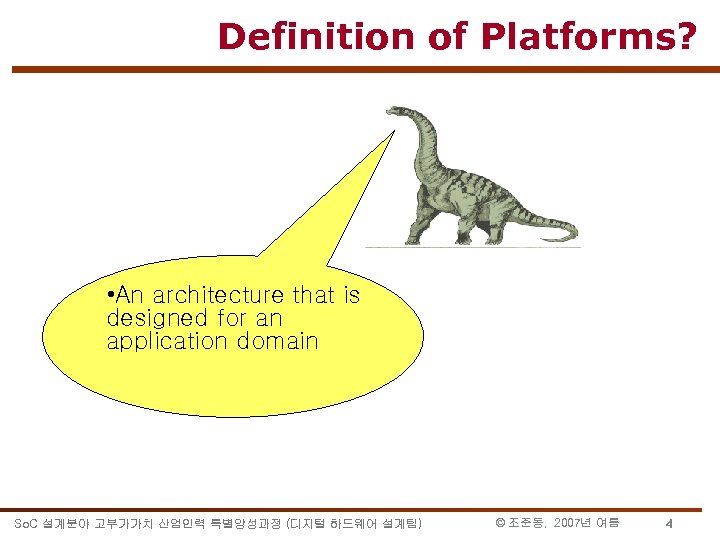 Definition of Platforms?

•An architecture that is designed for an application domain

SoC 설계분야 고부가가치 산업인력 특별양성과정 (디지털 하드웨어 설계팀)

© 조준동, 2007년 여름

4